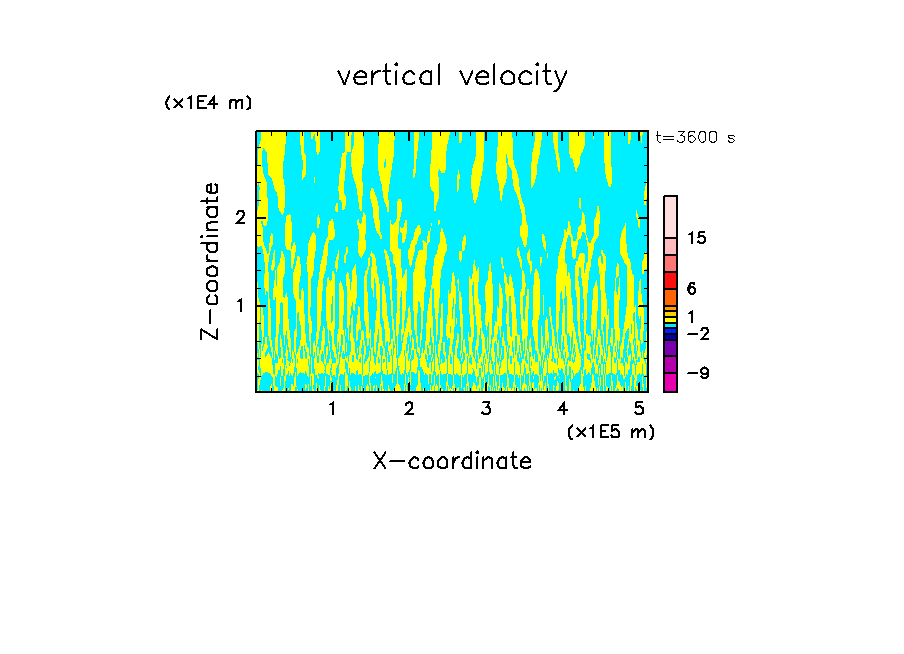 vertical velocity

(x1E4 m)

t=3600 s

Z-coordinate

2

1

15

6

1

−2

−9

1 2 3 4 5

(x1E5 m)

X-coordinate